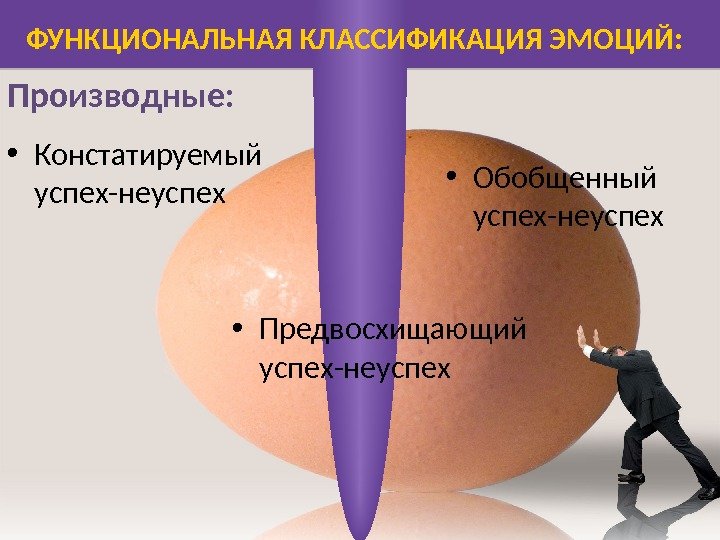 ФУНКЦИОНАЛЬНАЯ КЛАССИФИКАЦИЯ ЭМОЦИЙ:

Производные:

• Констатируемый успех-неуспех

• Обобщенный успех-неуспех

• Предвосхищающий успех-неуспех